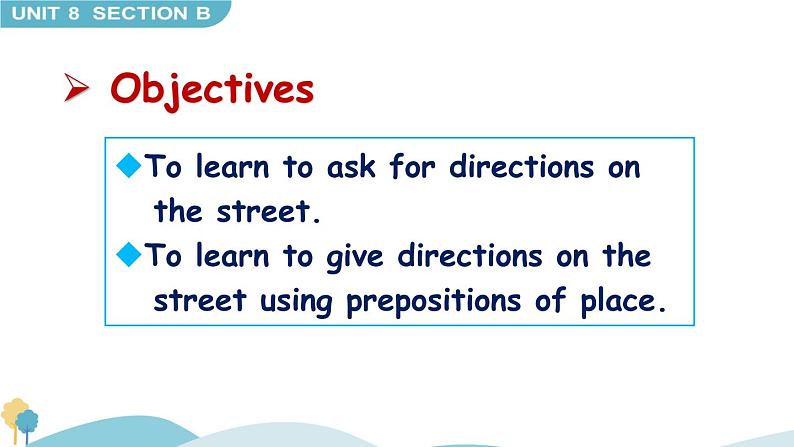 UNIT 8 SECTION B

➢ Objectives

◆To learn to ask for directions on the street.

◆To learn to give directions on the street using prepositions of place.